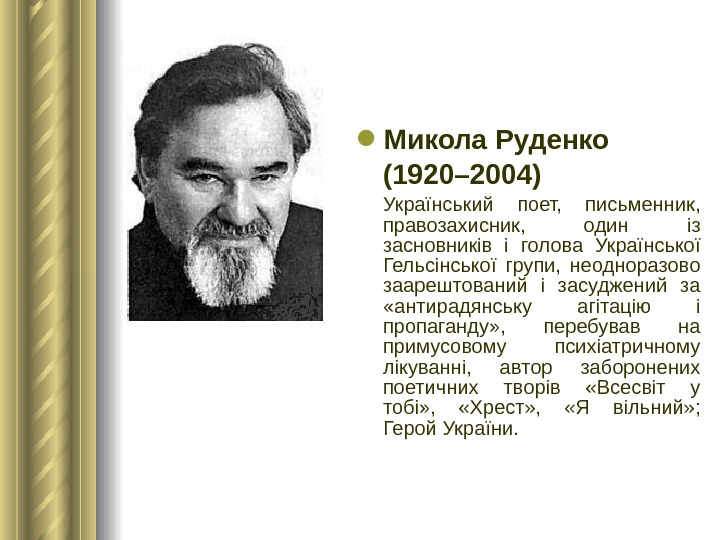 Микола Руденко (1920–2004)

Український поет, письменник, правозахисник, один із засновників і голова Української Гельсінської групи, неодноразово заарештований і засуджений за «антирадянську агітацію і пропаганду», перебував на примусовому психіатричному лікуванні, автор заборонених поетичних творів «Всесвіт у тобі», «Хрест», «Я вільний»; Герой України.